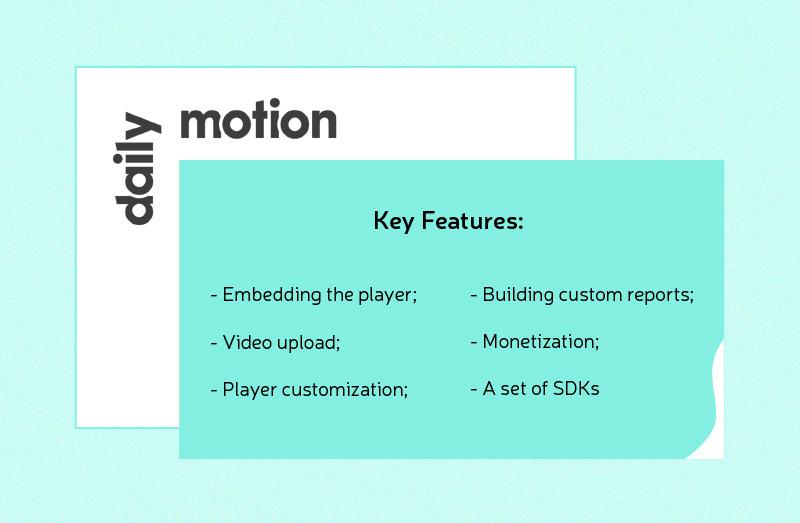 daily motion

Key Features:

- Embedding the player;

- Video upload;

- Player customization;

- Building custom reports;

- Monetization;

- A set of SDKs